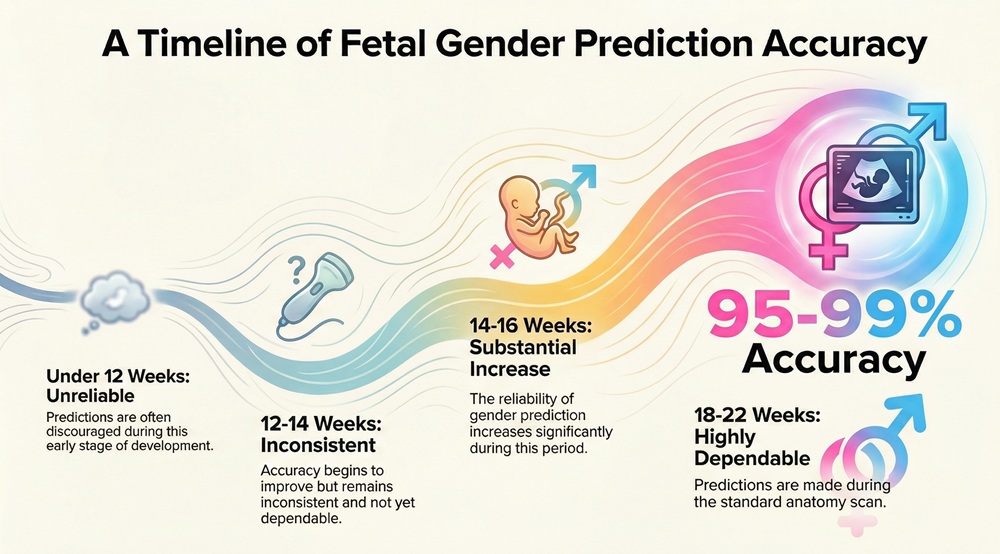 A Timeline of Fetal Gender Prediction Accuracy

?

Under 12 Weeks: Unreliable

Predictions are often discouraged during this early stage of development.

12-14 Weeks: Inconsistent

Accuracy begins to improve but remains inconsistent and not yet dependable.

14-16 Weeks: Substantial Increase

The reliability of gender prediction increases significantly during this period.

95-99% Accuracy

18-22 Weeks: Highly Dependable

Predictions are made during the standard anatomy scan.